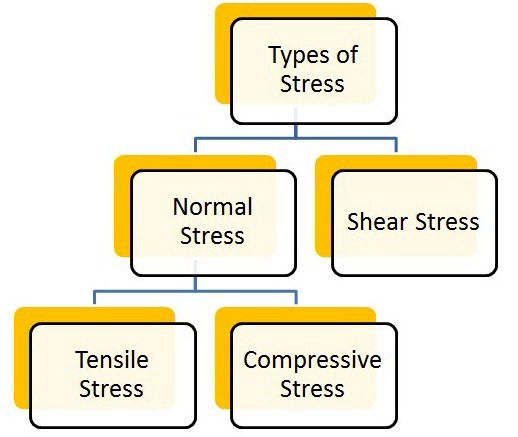 Types of Stress

Normal Stress

Shear Stress

Tensile Stress

Compressive Stress